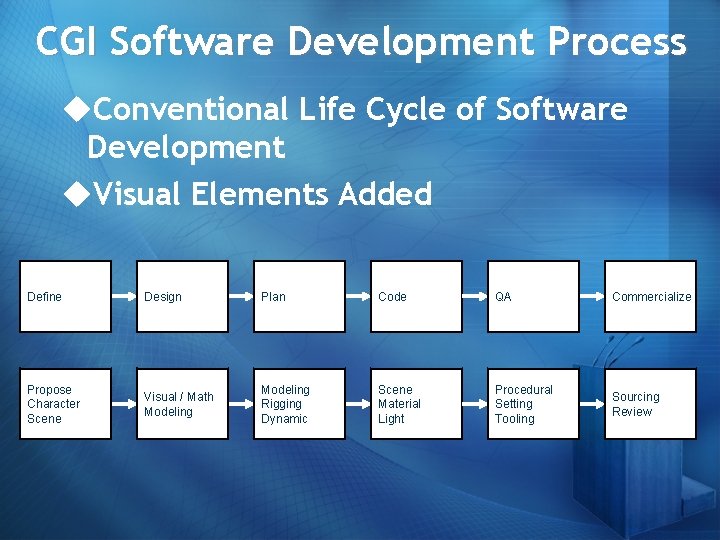 CGI Software Development Process

◆Conventional Life Cycle of Software Development

◆Visual Elements Added

Define

Design

Plan

Code

QA

Commercialize

Propose Character Scene

Visual / Math Modeling

Modeling Rigging Dynamic

Scene Material Light

Procedural Setting Tooling

Sourcing Review